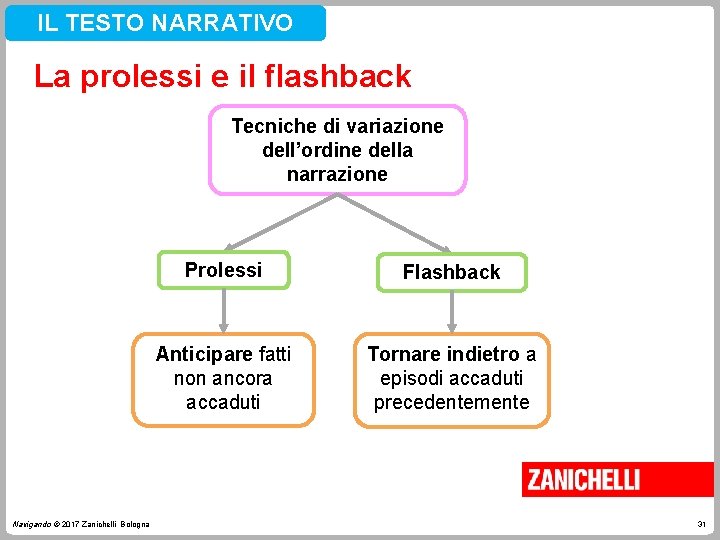 IL TESTO NARRATIVO

La prolessi e il flashback

Tecniche di variazione dell'ordine della narrazione

Prolessi

Flashback

Anticipare fatti non ancora accaduti

Tornare indietro a episodi accaduti precedentemente

ZANICHELLI

Navigando © 2017 Zanichelli Bologna

31